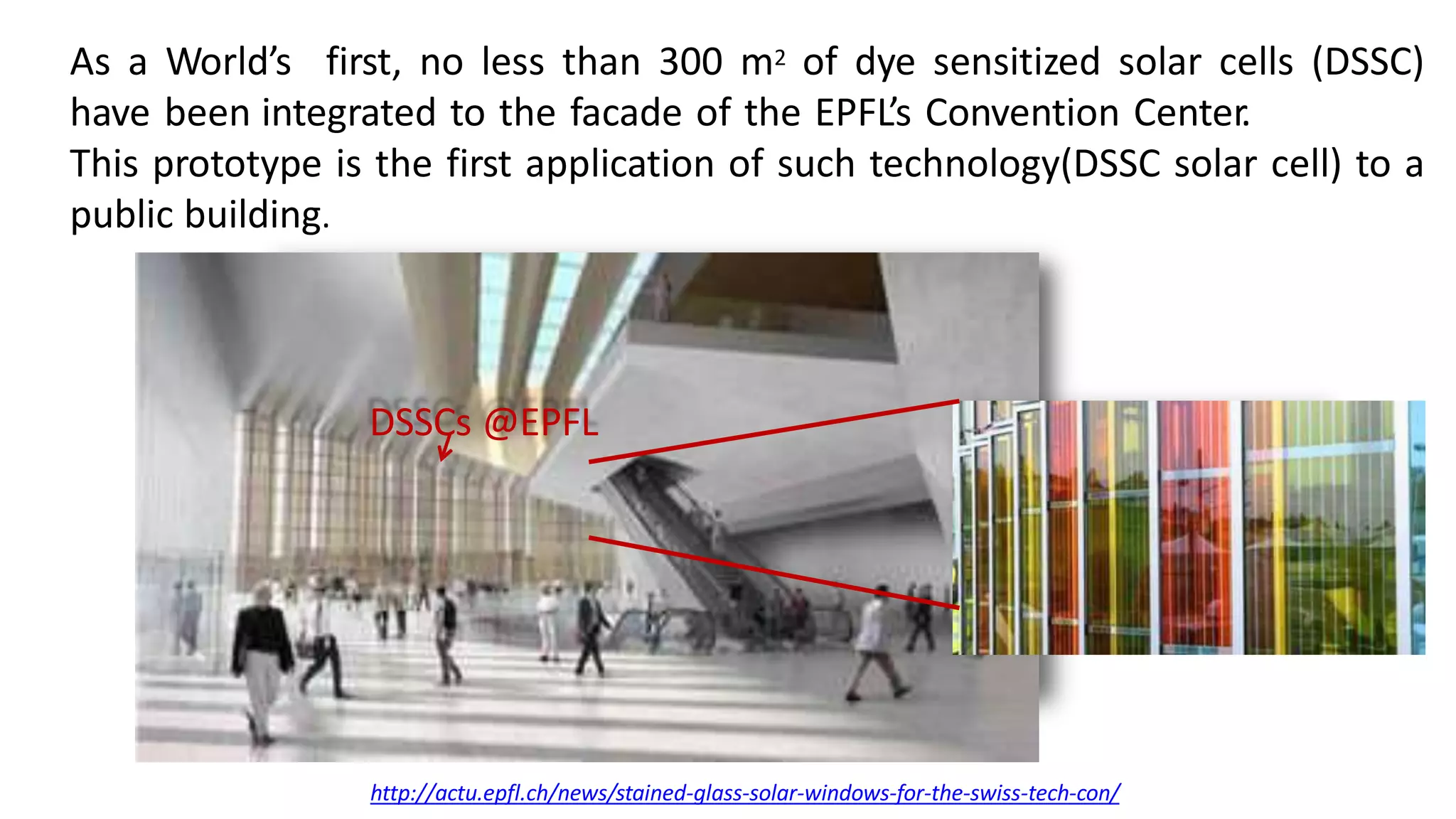 As a World's first, no less than 300 $m^2$ of dye sensitized solar cells (DSSC) have been integrated to the facade of the EPFL's Convention Center.
This prototype is the first application of such technology(DSSC solar cell) to a public building.

DSSCs @EPFL

http://actu.epfl.ch/news/stained-glass-solar-windows-for-the-swiss-tech-con/